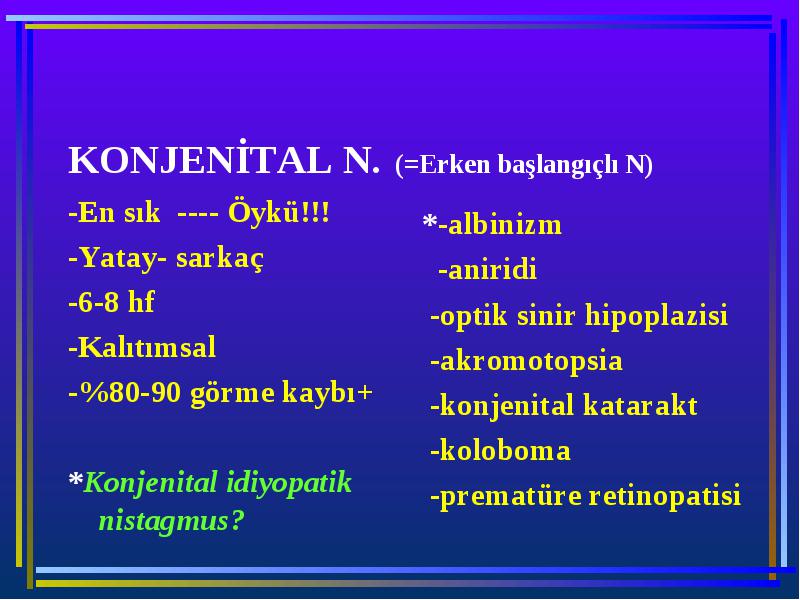 KONJENİTAL N. (=Erken başlangıçlı N)

-En sık ---- Öykü!!!
-Yatay- sarkaç
-6-8 hf
-Kalıtımsal
-%80-90 görme kaybı+

*Konjenital idiyopatik nistagmus?

*-albinizm
-aniridi
-optik sinir hipoplazisi
-akromotopsia
-konjenital katarakt
-koloboma
-prematüre retinopatisi